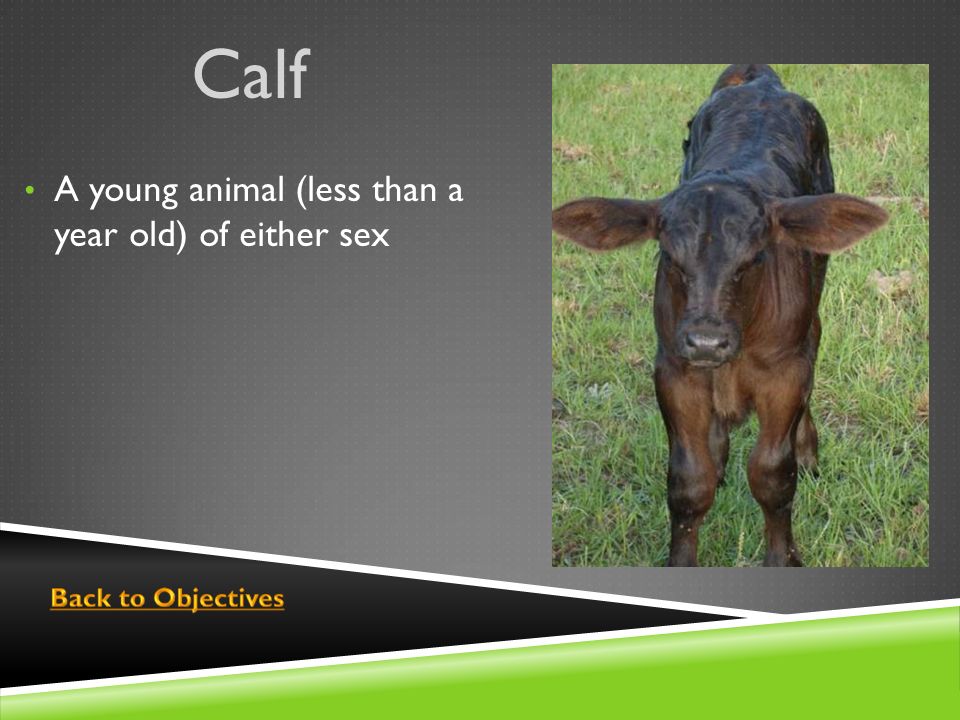 Calf

• A young animal (less than a year old) of either sex

Back to Objectives